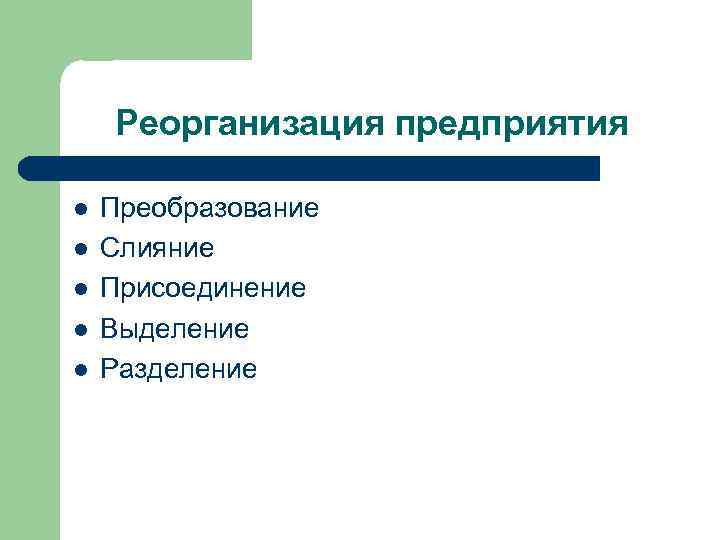 Реорганизация предприятия

- Преобразование
- Слияние
- Присоединение
- Выделение
- Разделение